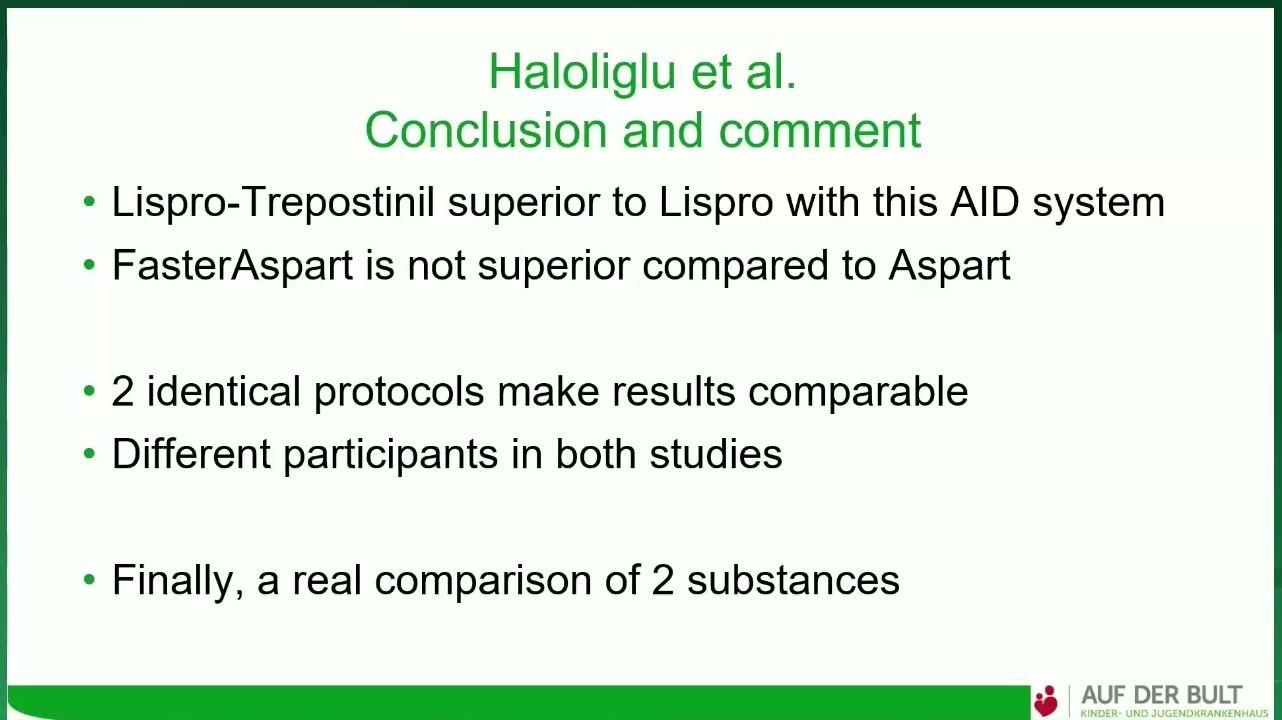 Haloliglu et al.
Conclusion and comment

• Lispro-Trepostinil superior to Lispro with this AID system
• FasterAspart is not superior compared to Aspart

• 2 identical protocols make results comparable
• Different participants in both studies

• Finally, a real comparison of 2 substances

AUF DER BULT
KINDER- UND JUGENDKRANKENHAUS